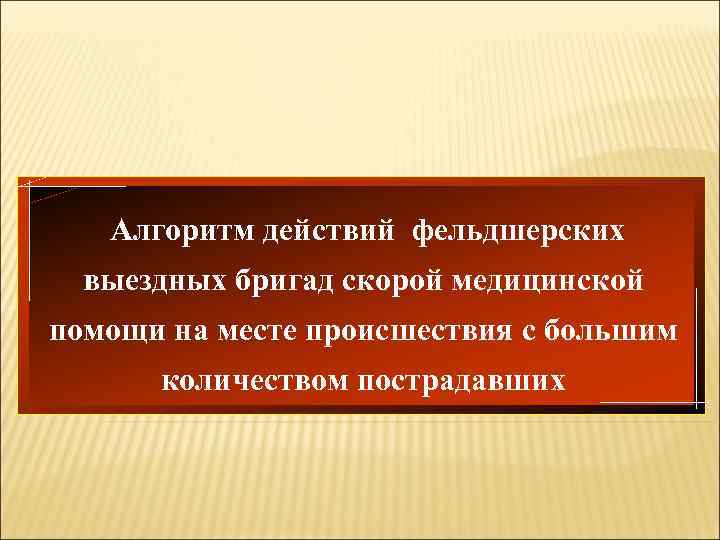 Алгоритм действий фельдшерских выездных бригад скорой медицинской помощи на месте происшествия с большим количеством пострадавших